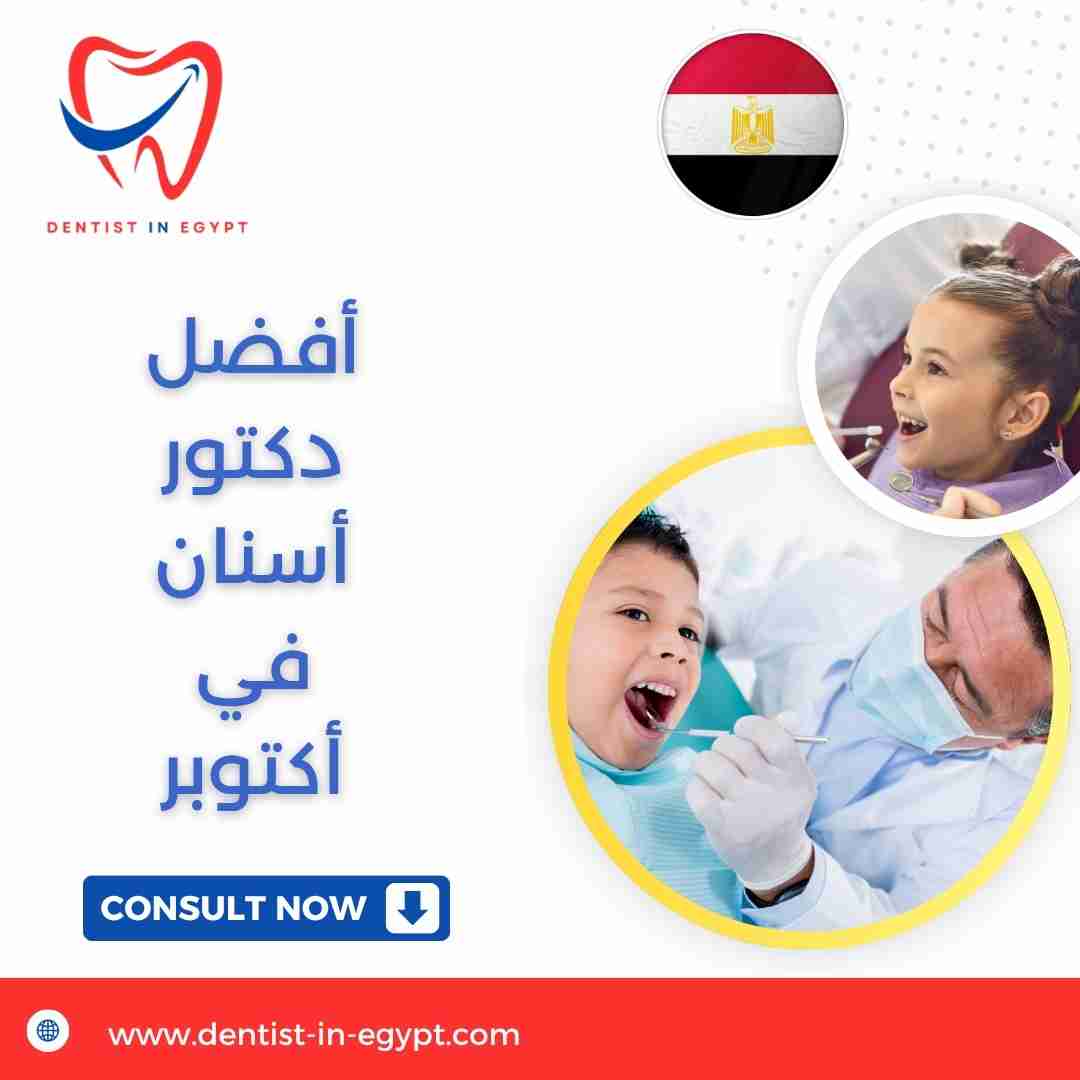 DENTIST IN EGYPT

أفضل
دكتور
أسنان
في
أكتوبر

CONSULT NOW

www.dentist-in-egypt.com